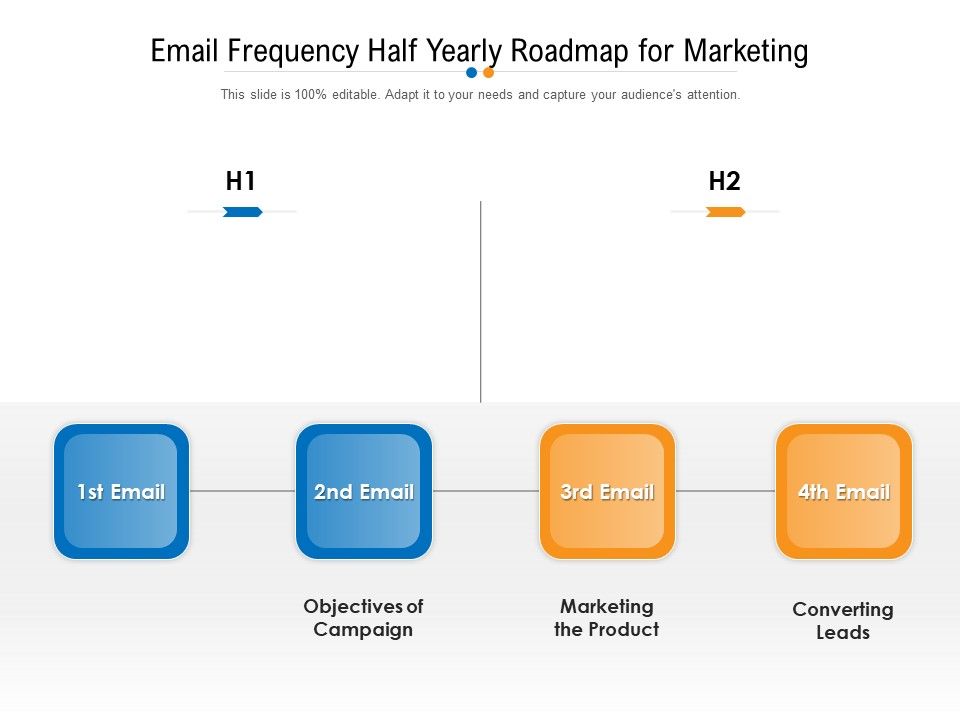 Email Frequency Half Yearly Roadmap for Marketing

This slide is 100% editable. Adapt it to your needs and capture your audience's attention.

H1

H2

1st Email

2nd Email

3rd Email

4th Email

Objectives of Campaign

Marketing the Product

Converting Leads